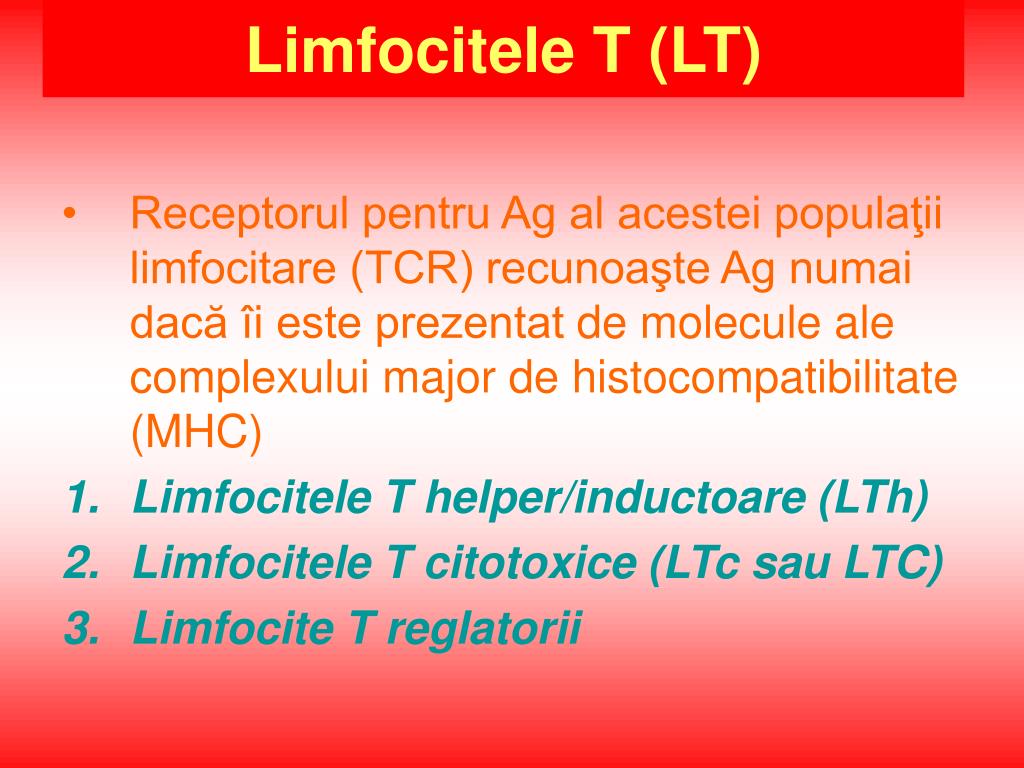 Limfocitele T (LT)

• Receptorul pentru Ag al acestei populaţii limfocitare (TCR) recunoaşte Ag numai dacă îi este prezentat de molecule ale complexului major de histocompatibilitate (MHC)

1. Limfocitele T helper/inductoare (LTh)
2. Limfocitele T citotoxice (LTc sau LTC)
3. Limfocite T reglatorii